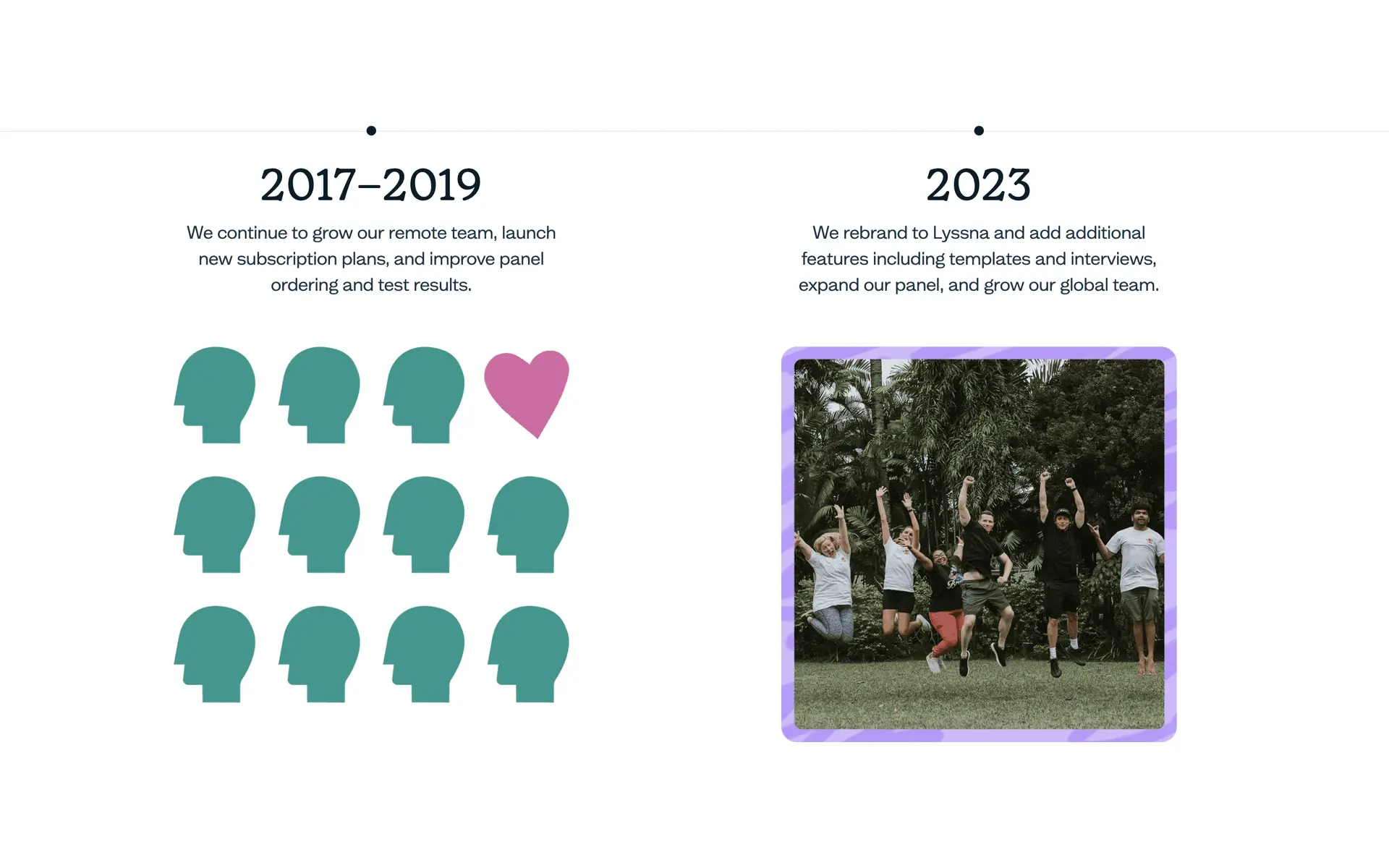 2017–2019

We continue to grow our remote team, launch new subscription plans, and improve panel ordering and test results.

2023

We rebrand to Lyssna and add additional features including templates and interviews, expand our panel, and grow our global team.